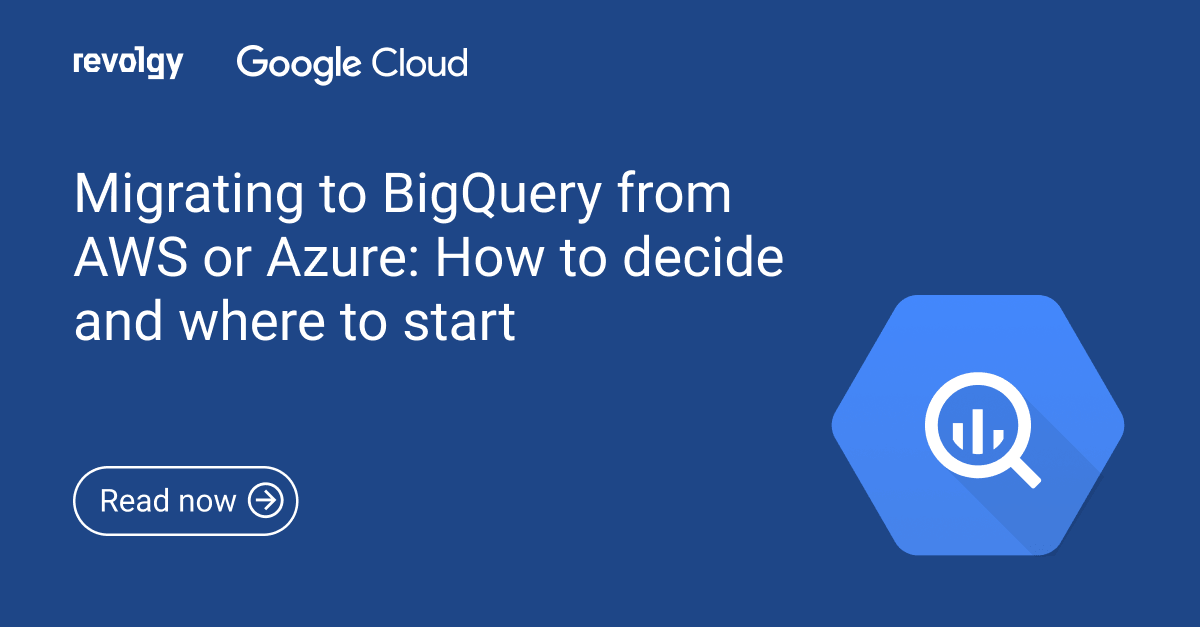 revolgy Google Cloud

Migrating to BigQuery from AWS or Azure: How to decide and where to start

Read now